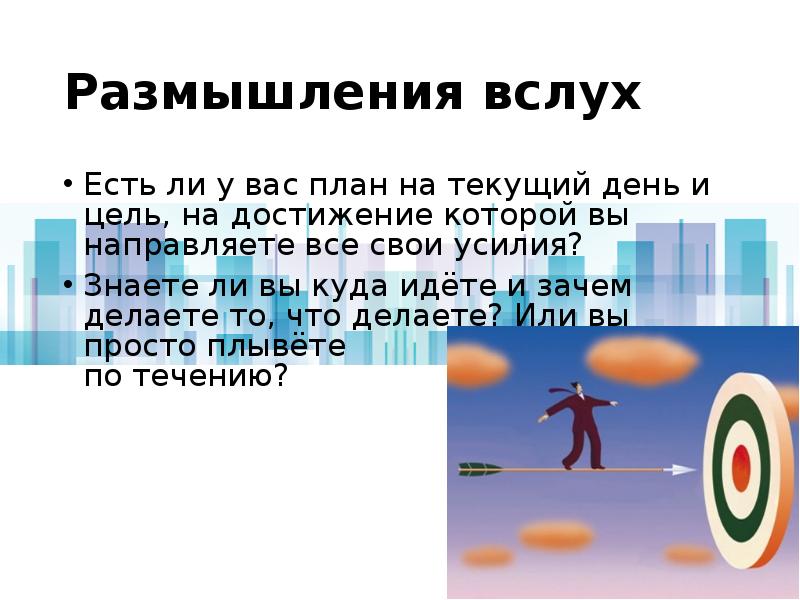 Размышления вслух

• Есть ли у вас план на текущий день и цель, на достижение которой вы направляете все свои усилия?
• Знаете ли вы куда идёте и зачем делаете то, что делаете? Или вы просто плывёте по течению?